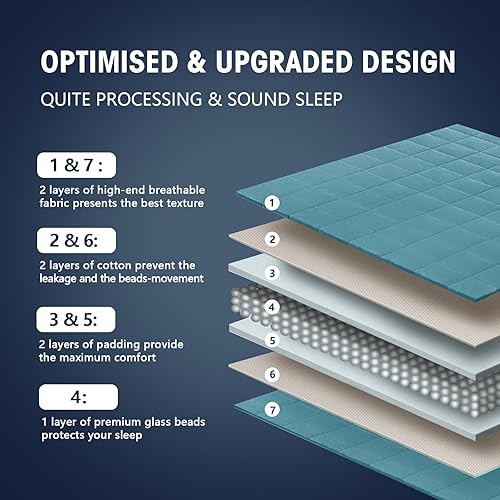 OPTIMISED & UPGRADED DESIGN

QUITE PROCESSING & SOUND SLEEP

1 & 7 :

2 layers of high-end breathable fabric presents the best texture

2 & 6:

2 layers of cotton prevent the leakage and the beads-movement

3 & 5:

2 layers of padding provide the maximum comfort

4:

1 layer of premium glass beads protects your sleep

1
2
3
4
5
6
7